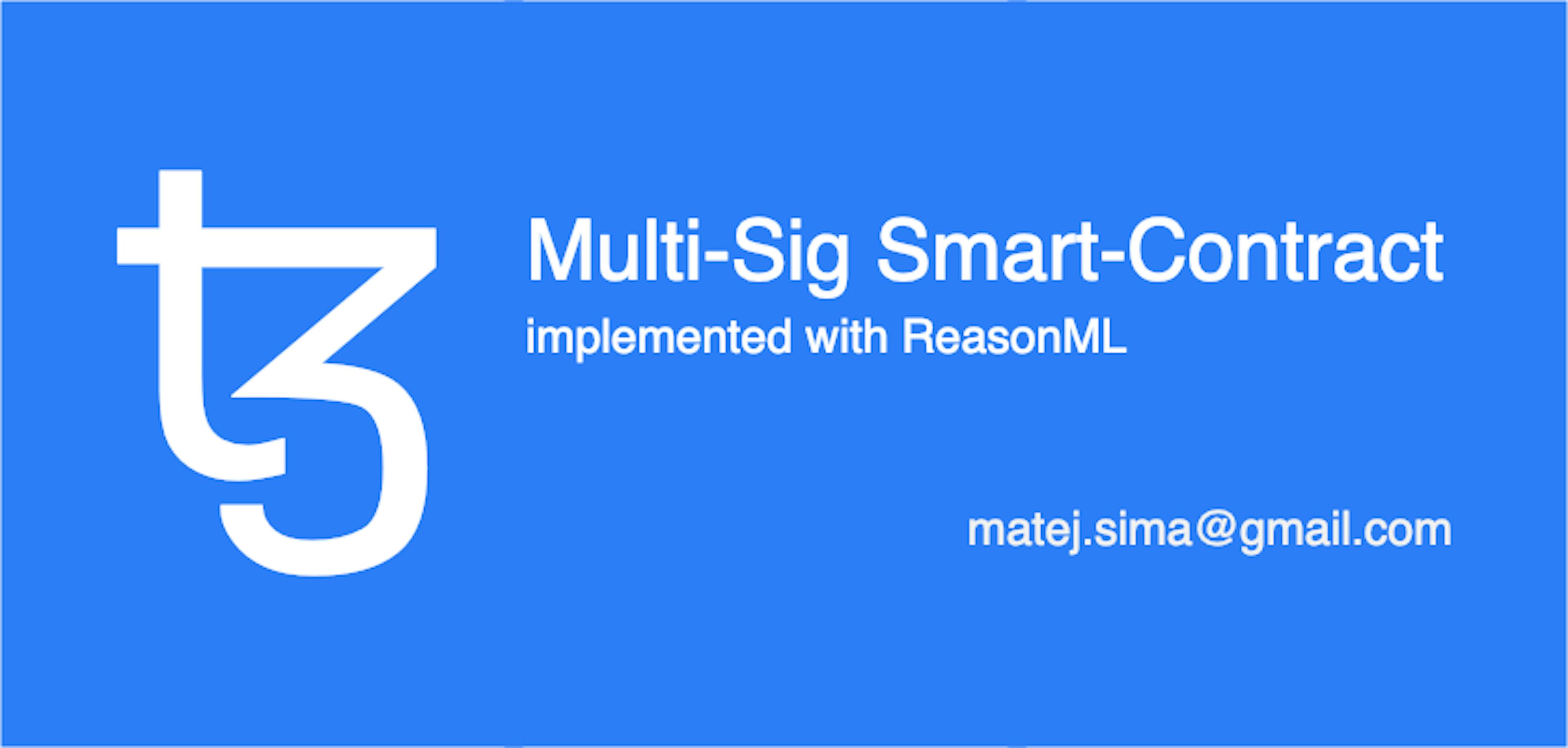 Multi-Sig Smart-Contract
implemented with ReasonML

matej.sima@gmail.com